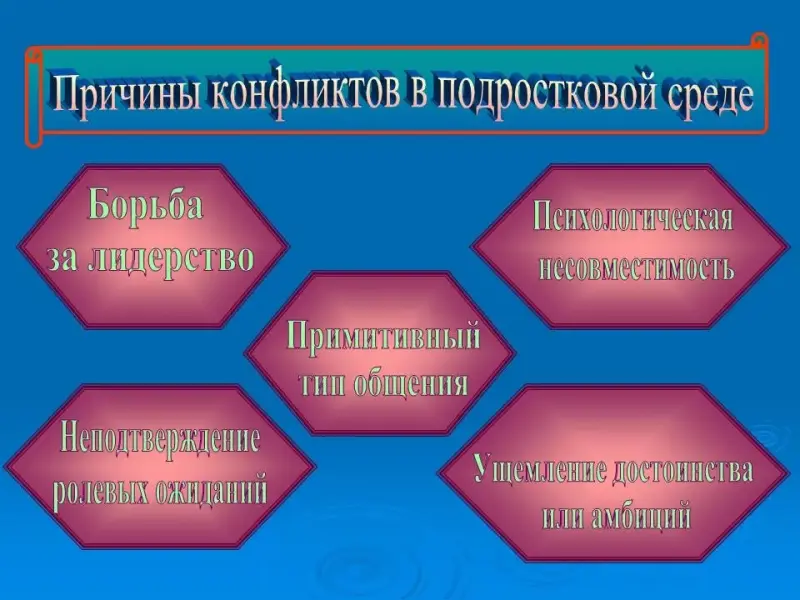 Причины конфликтов в подростковой среде

Борьба за лидерство

Психологическая несовместимость

Примитивный тип общения

Неподтверждение ролевых ожиданий

Ущемление достоинства или амбиций